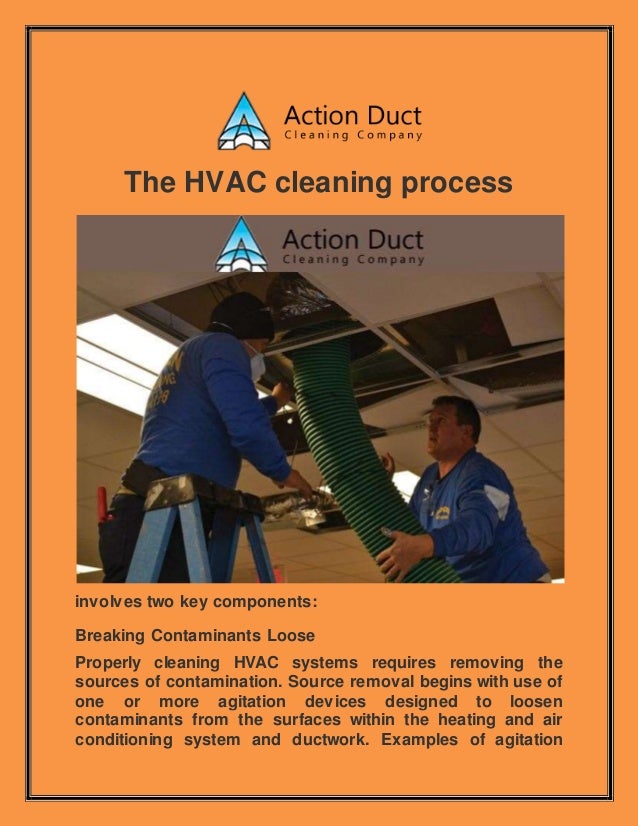 Action Duct
Cleaning Company

The HVAC cleaning process

Action Duct
Cleaning Company

involves two key components:

Breaking Contaminants Loose

Properly cleaning HVAC systems requires removing the sources of contamination. Source removal begins with use of one or more agitation devices designed to loosen contaminants from the surfaces within the heating and air conditioning system and ductwork. Examples of agitation